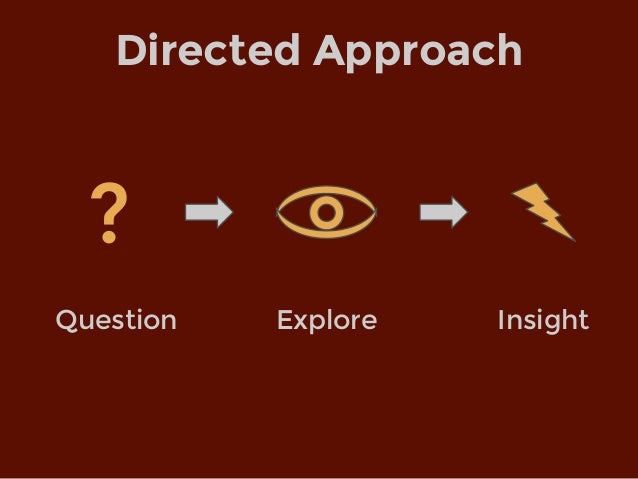 Directed Approach

?

Question

Explore

Insight